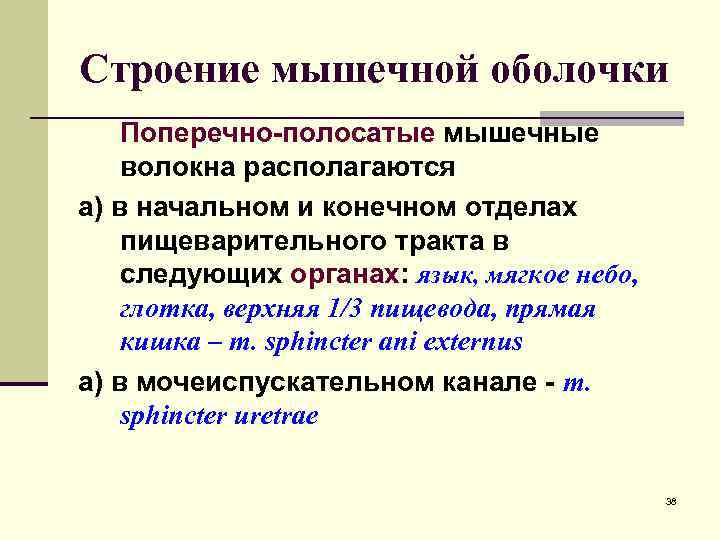 Строение мышечной оболочки

Поперечно-полосатые мышечные волокна располагаются

а) в начальном и конечном отделах пищеварительного тракта в следующих органах: язык, мягкое небо, глотка, верхняя 1/3 пищевода, прямая кишка – m. sphincter ani externus

а) в мочеиспускательном канале - m. sphincter uretrae

38